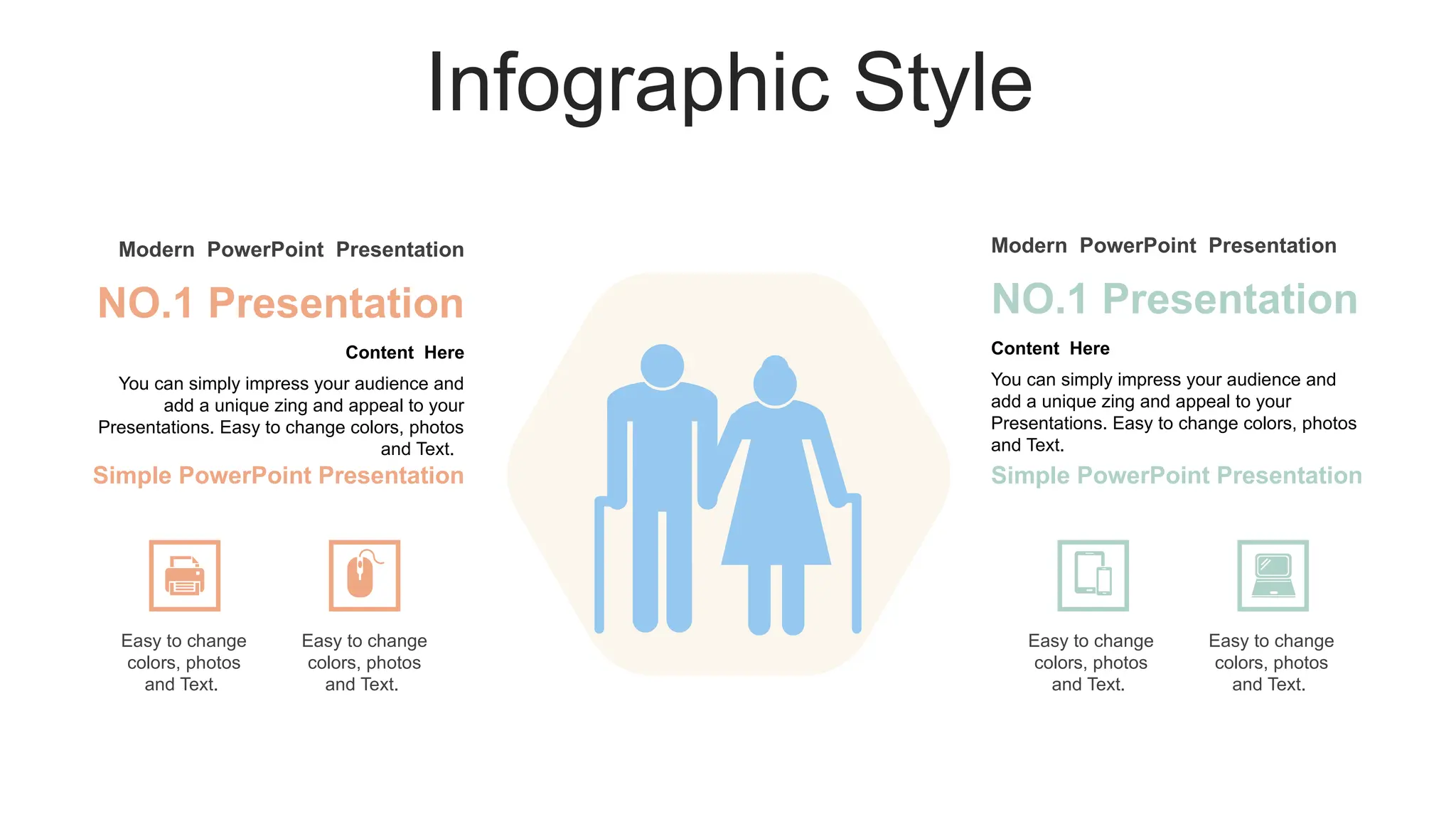 Infographic Style

Modern PowerPoint Presentation

NO.1 Presentation

Content Here

You can simply impress your audience and add a unique zing and appeal to your Presentations. Easy to change colors, photos and Text.

Simple PowerPoint Presentation

Easy to change colors, photos and Text.

Easy to change colors, photos and Text.

Modern PowerPoint Presentation

NO.1 Presentation

Content Here

You can simply impress your audience and add a unique zing and appeal to your Presentations. Easy to change colors, photos and Text.

Simple PowerPoint Presentation

Easy to change colors, photos and Text.

Easy to change colors, photos and Text.